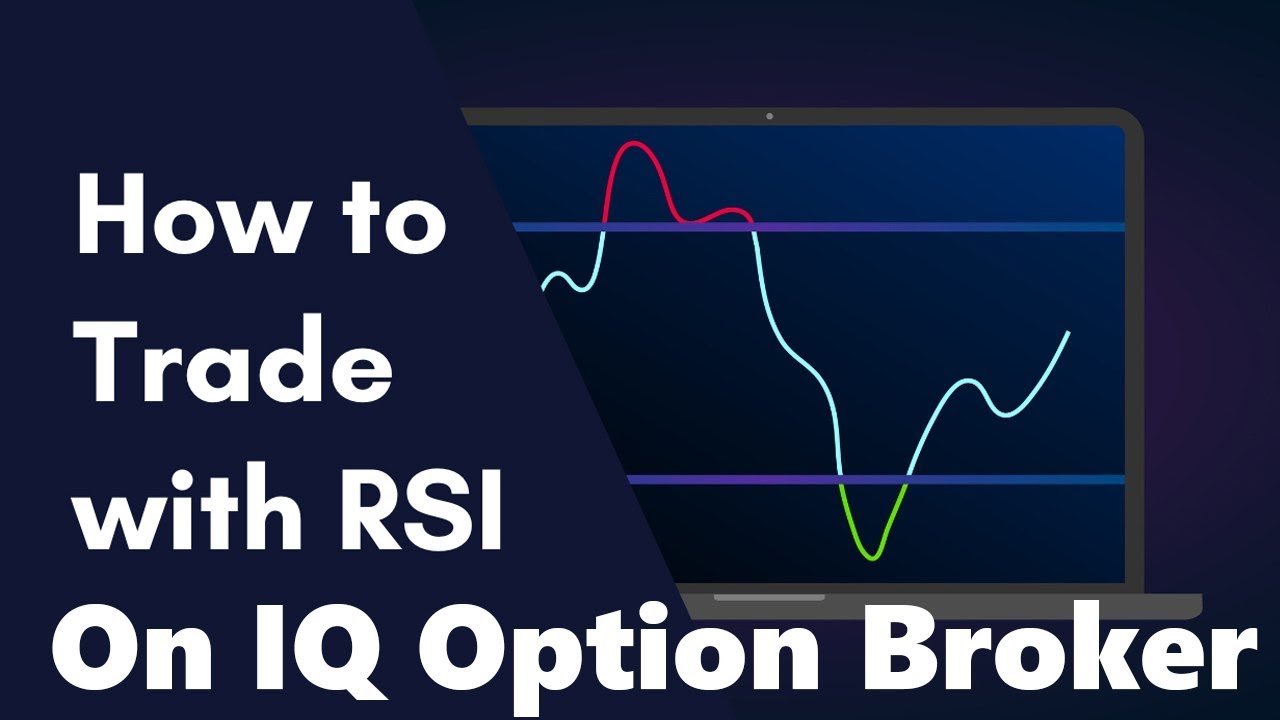 How to Trade with RSI

On IQ Option Broker